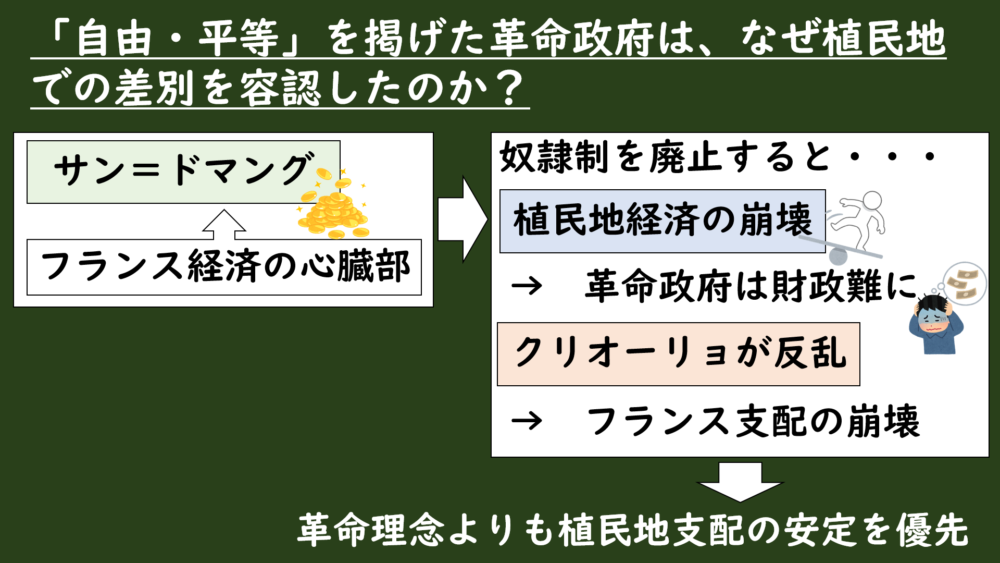 「自由・平等」を掲げた革命政府は、なぜ植民地での差別を容認したのか？

サン＝ドマング

フランス経済の心臓部

奴隷制を廃止すると・・・

植民地経済の崩壊

→　革命政府は財政難に

クリオーリョが反乱

→　フランス支配の崩壊

革命理念よりも植民地支配の安定を優先